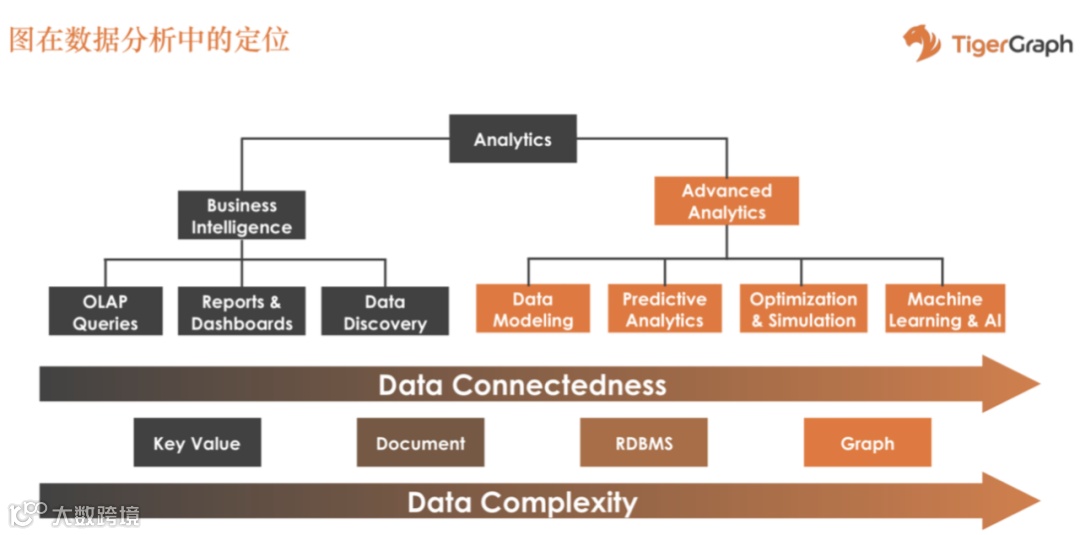 图在数据分析中的定位

TigerGraph

Analytics

Business Intelligence

Advanced Analytics

OLAP Queries

Reports & Dashboards

Data Discovery

Data Modeling

Predictive Analytics

Optimization & Simulation

Machine Learning & AI

Data Connectedness

Key Value

Document

RDBMS

Graph

Data Complexity

大数跨境